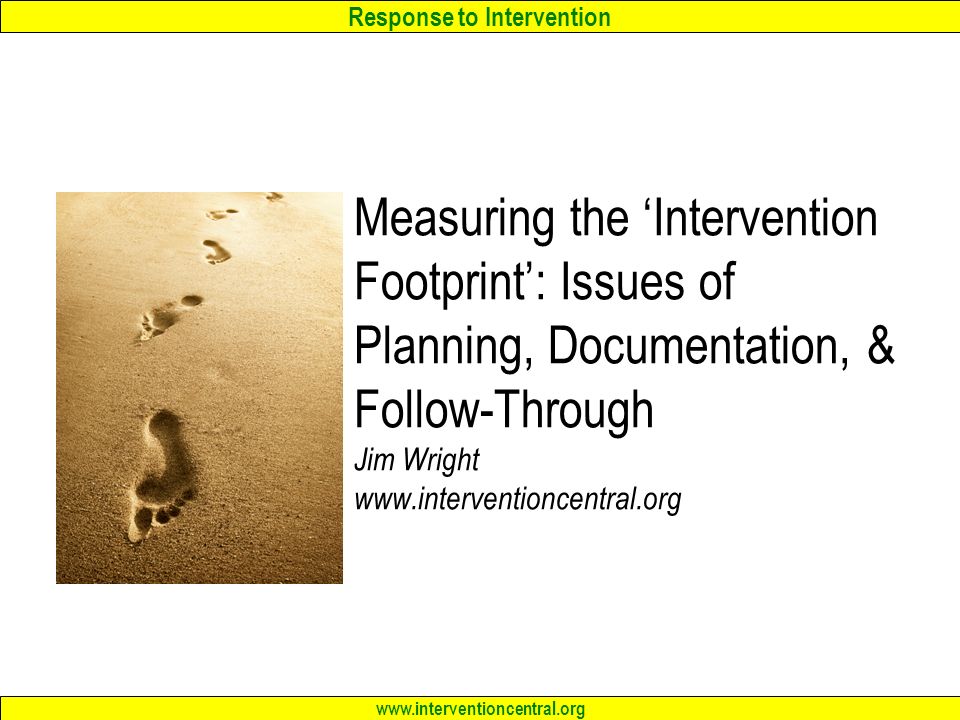 Response to Intervention

Measuring the ‘Intervention Footprint’: Issues of Planning, Documentation, & Follow-Through

Jim Wright
www.interventioncentral.org

www.interventioncentral.org